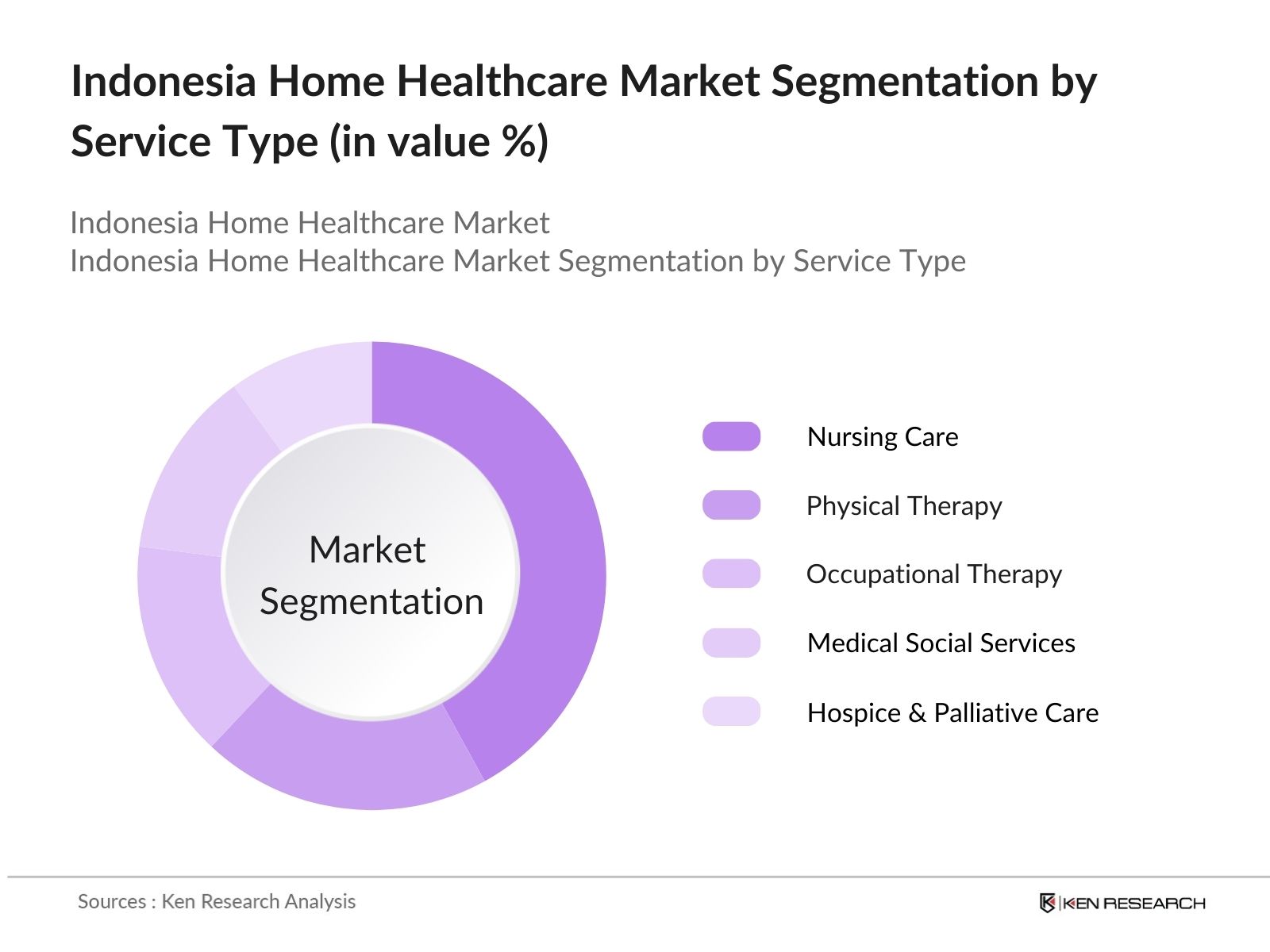 Indonesia Home Healthcare Market Segmentation by Service Type (in value %)

Indonesia Home Healthcare Market
Indonesia Home Healthcare Market Segmentation by Service Type

Market Segmentation

Nursing Care
Physical Therapy
Occupational Therapy
Medical Social Services
Hospice & Palliative Care

Sources : Ken Research Analysis

KEN RESEARCH